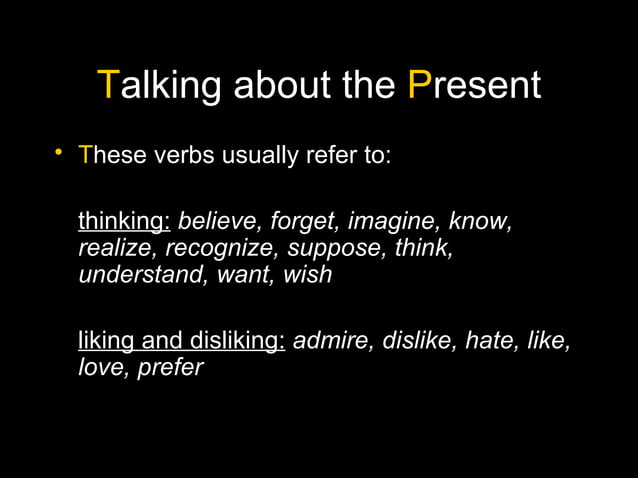 Talking about the Present

• These verbs usually refer to:

thinking: believe, forget, imagine, know, realize, recognize, suppose, think, understand, want, wish

liking and disliking: admire, dislike, hate, like, love, prefer